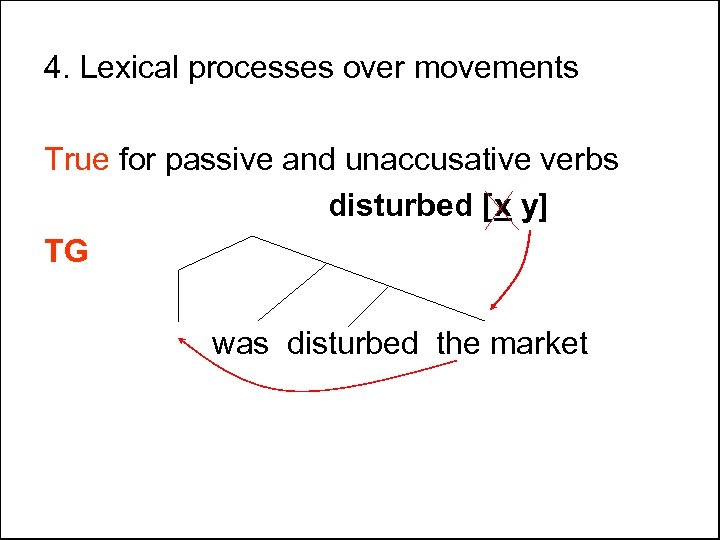 4. Lexical processes over movements

True for passive and unaccusative verbs

disturbed [x y]

TG

was disturbed the market